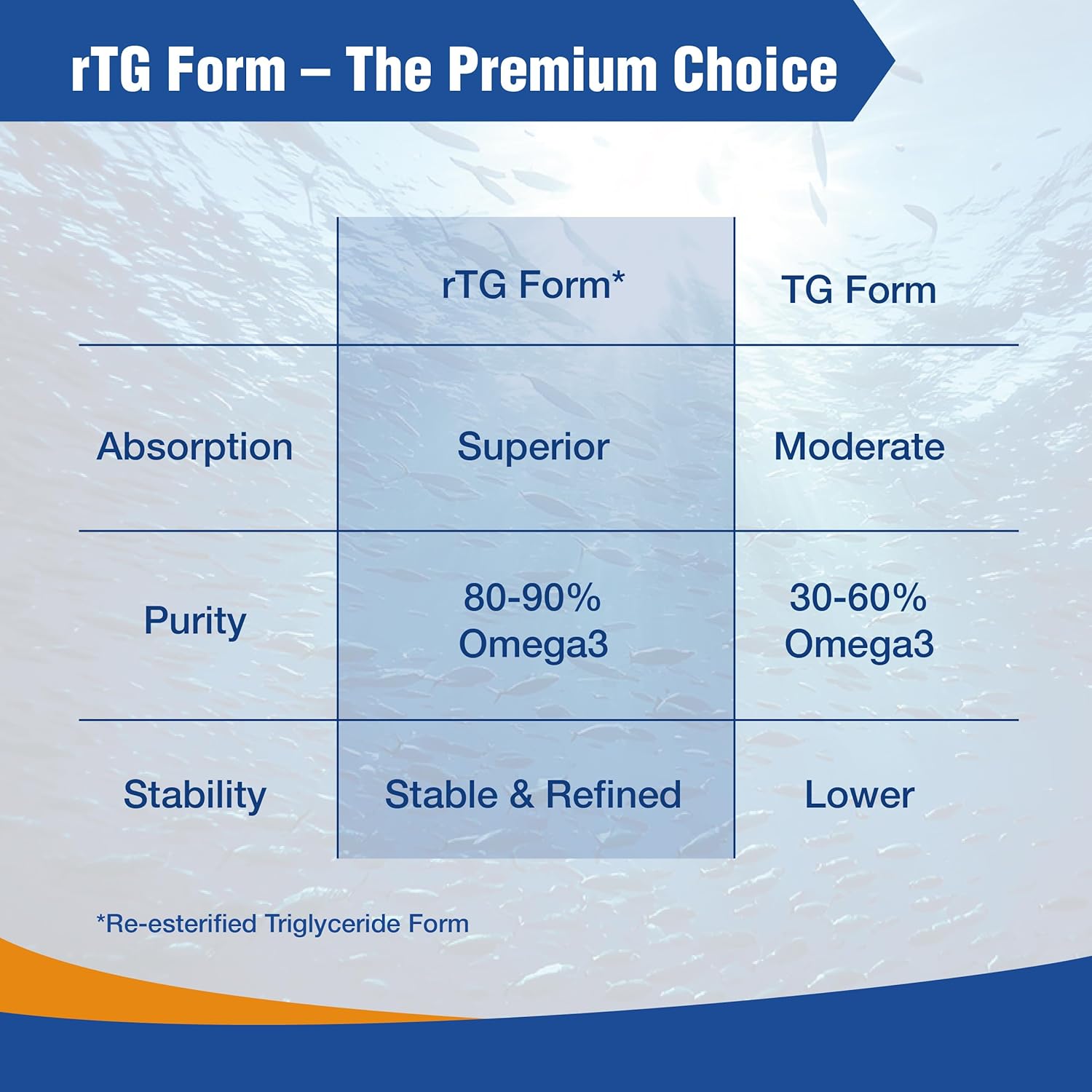 rTG Form – The Premium Choice

| | rTG Form* | TG Form |
|---|---|---|
| Absorption | Superior | Moderate |
| Purity | 80-90% Omega3 | 30-60% Omega3 |
| Stability | Stable & Refined | Lower |

*Re-esterified Triglyceride Form